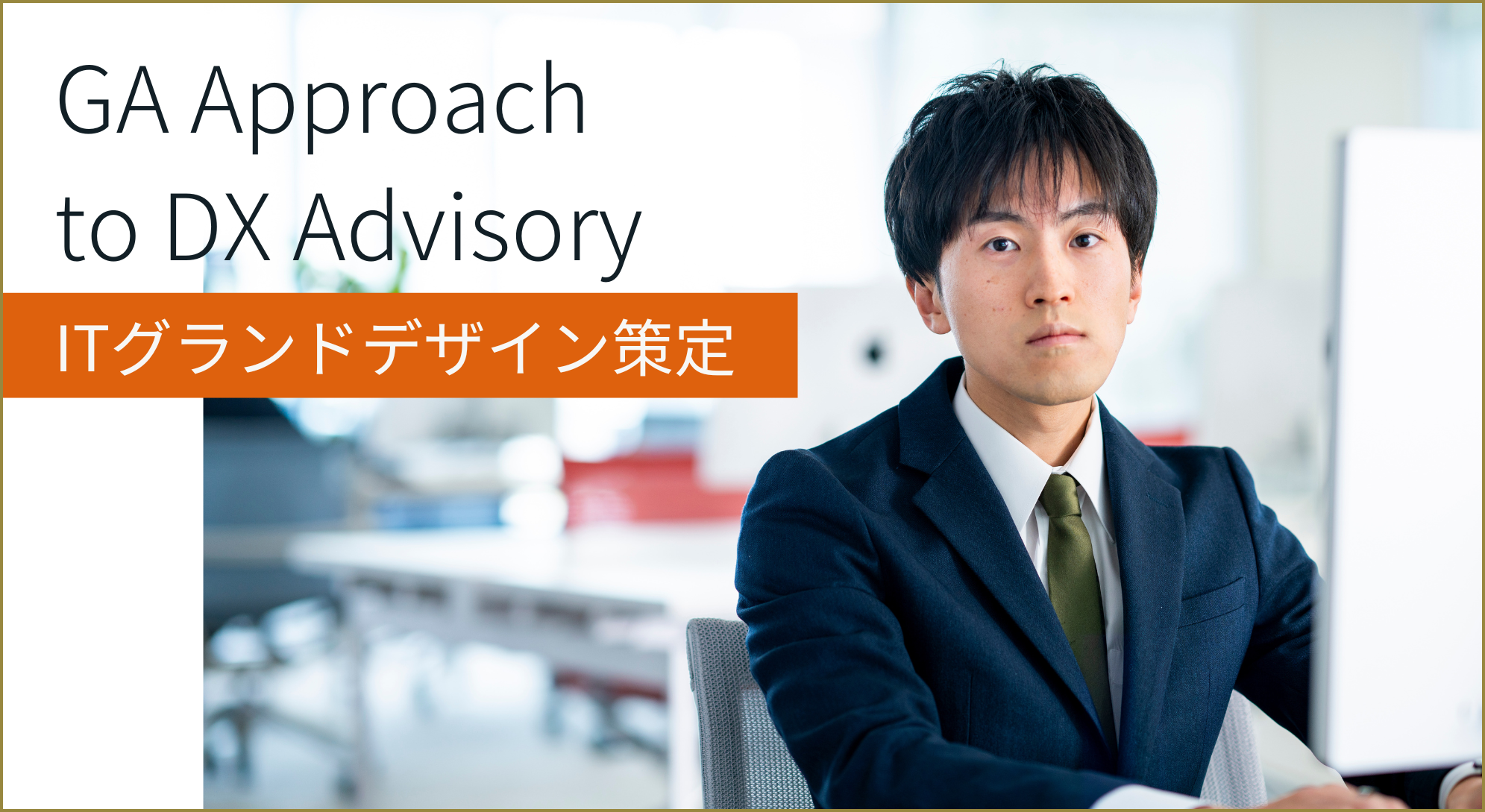 GA Approach
to DX Advisory

ITグランドデザイン策定